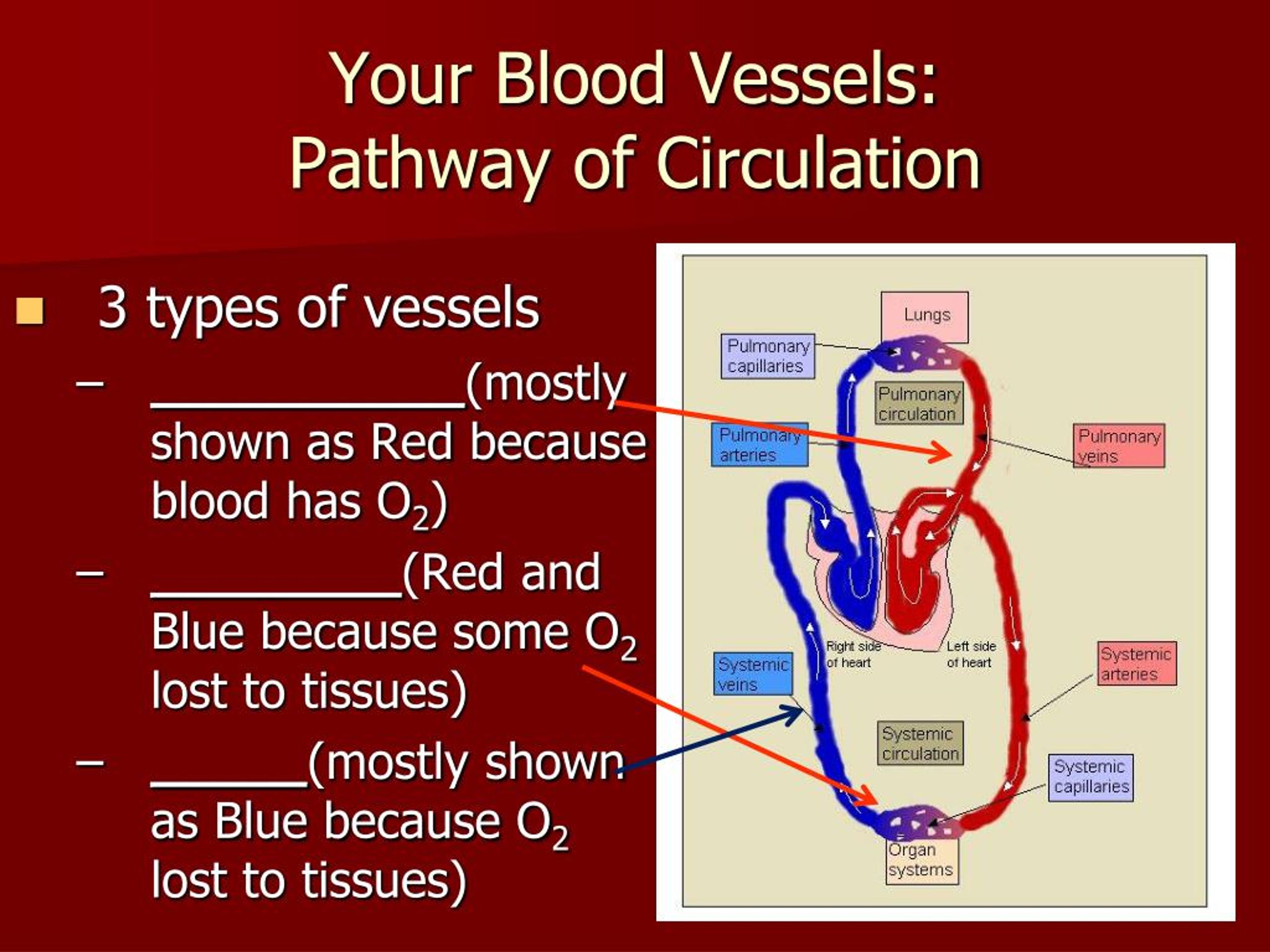 Your Blood Vessels: Pathway of Circulation

3 types of vessels

– ____________(mostly shown as Red because blood has $O_2$)

– __________(Red and Blue because some $O_2$ lost to tissues)

– ______(mostly shown as Blue because $O_2$ lost to tissues)

Lungs

Pulmonary capillaries

Pulmonary circulation

Pulmonary arteries

Pulmonary veins

Right side of heart

Left side of heart

Systemic veins

Systemic arteries

Systemic circulation

Systemic capillaries

Organ systems